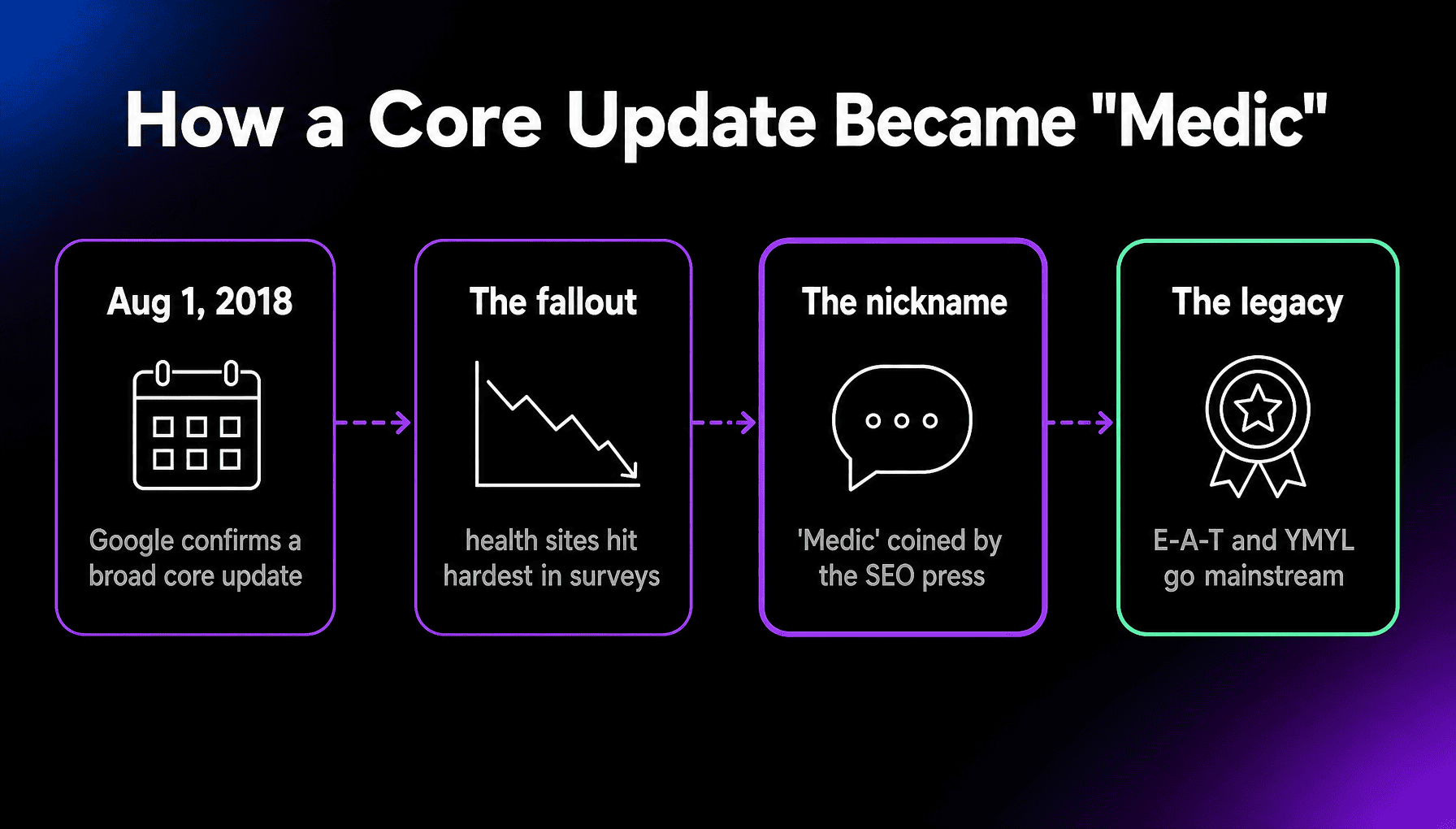 How a Core Update Became "Medic"

Aug 1, 2018

Google confirms a broad core update

The fallout

health sites hit hardest in surveys

The nickname

'Medic' coined by the SEO press

The legacy

E-A-T and YMYL go mainstream